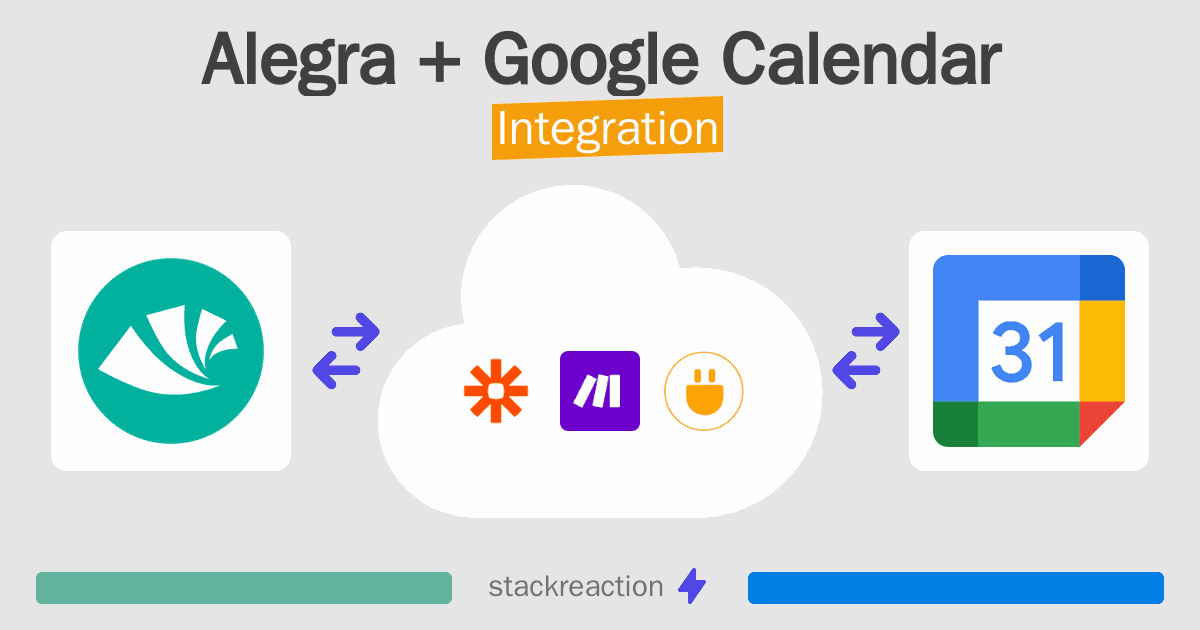 Alegra + Google Calendar
Integration

31

stackreaction